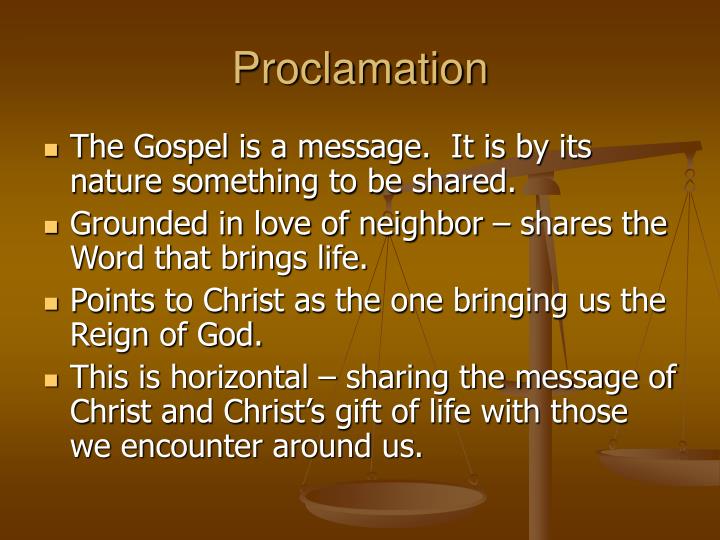 Proclamation

- The Gospel is a message. It is by its nature something to be shared.
- Grounded in love of neighbor – shares the Word that brings life.
- Points to Christ as the one bringing us the Reign of God.
- This is horizontal – sharing the message of Christ and Christ's gift of life with those we encounter around us.